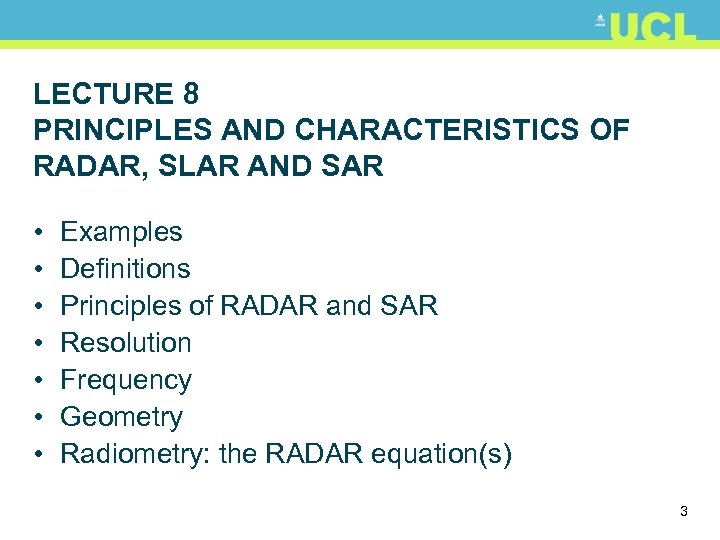 UCL

LECTURE 8
PRINCIPLES AND CHARACTERISTICS OF RADAR, SLAR AND SAR

• Examples
• Definitions
• Principles of RADAR and SAR
• Resolution
• Frequency
• Geometry
• Radiometry: the RADAR equation(s)

3